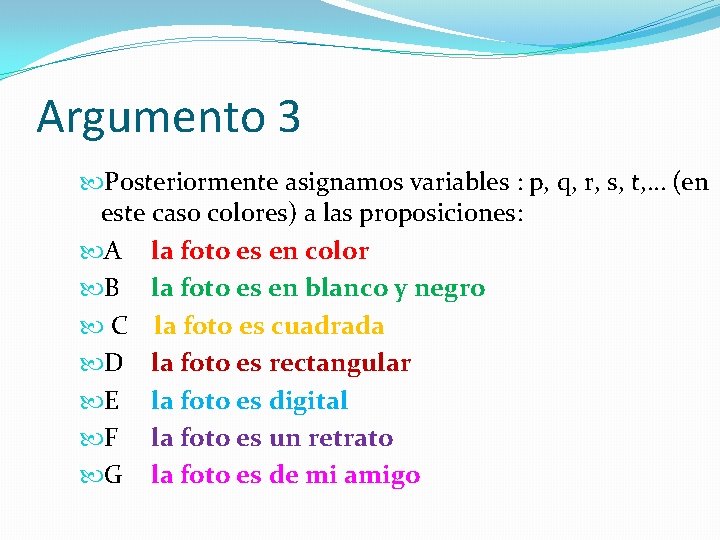 Argumento 3

Posteriormente asignamos variables : p, q, r, s, t,… (en este caso colores) a las proposiciones:

A la foto es en color

B la foto es en blanco y negro

C la foto es cuadrada

D la foto es rectangular

E la foto es digital

F la foto es un retrato

G la foto es de mi amigo